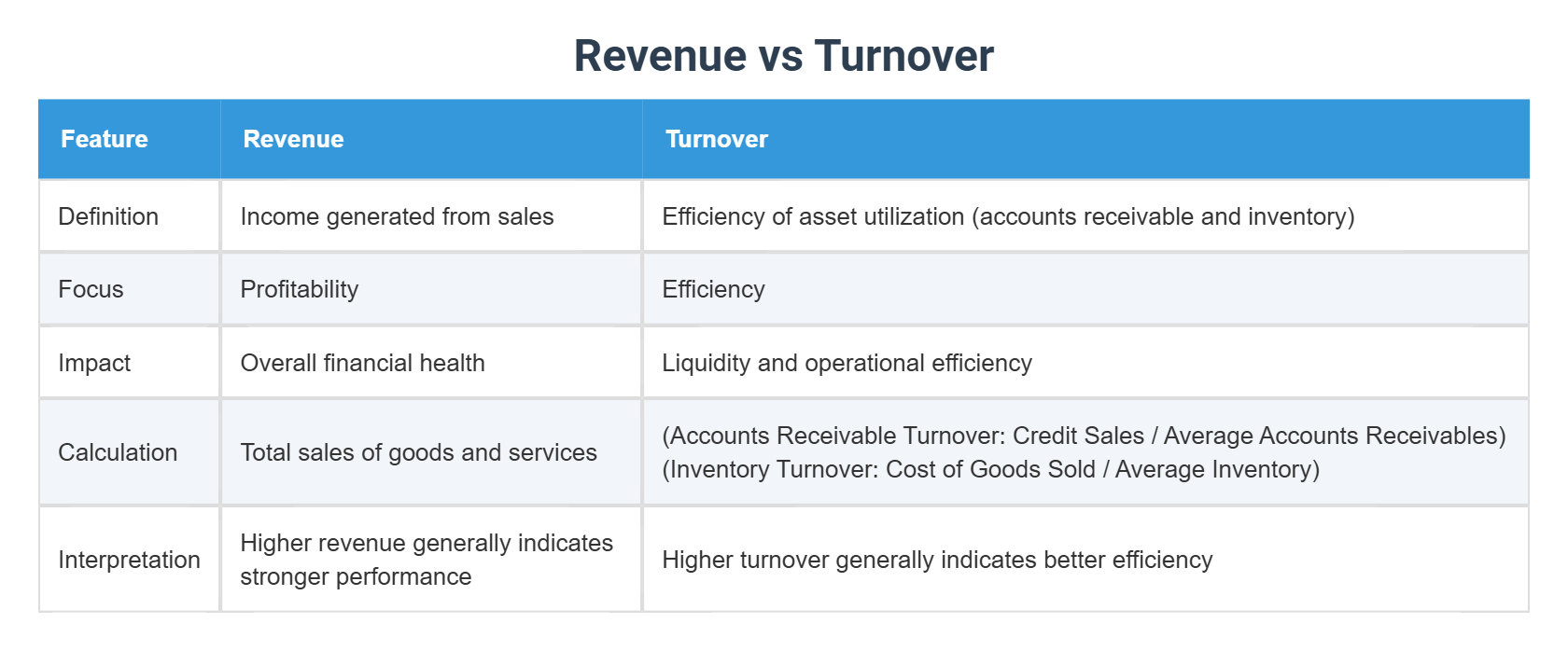 Revenue vs Turnover

| Feature | Revenue | Turnover |
|---|---|---|
| Definition | Income generated from sales | Efficiency of asset utilization (accounts receivable and inventory) |
| Focus | Profitability | Efficiency |
| Impact | Overall financial health | Liquidity and operational efficiency |
| Calculation | Total sales of goods and services | (Accounts Receivable Turnover: Credit Sales / Average Accounts Receivables) (Inventory Turnover: Cost of Goods Sold / Average Inventory) |
| Interpretation | Higher revenue generally indicates stronger performance | Higher turnover generally indicates better efficiency |